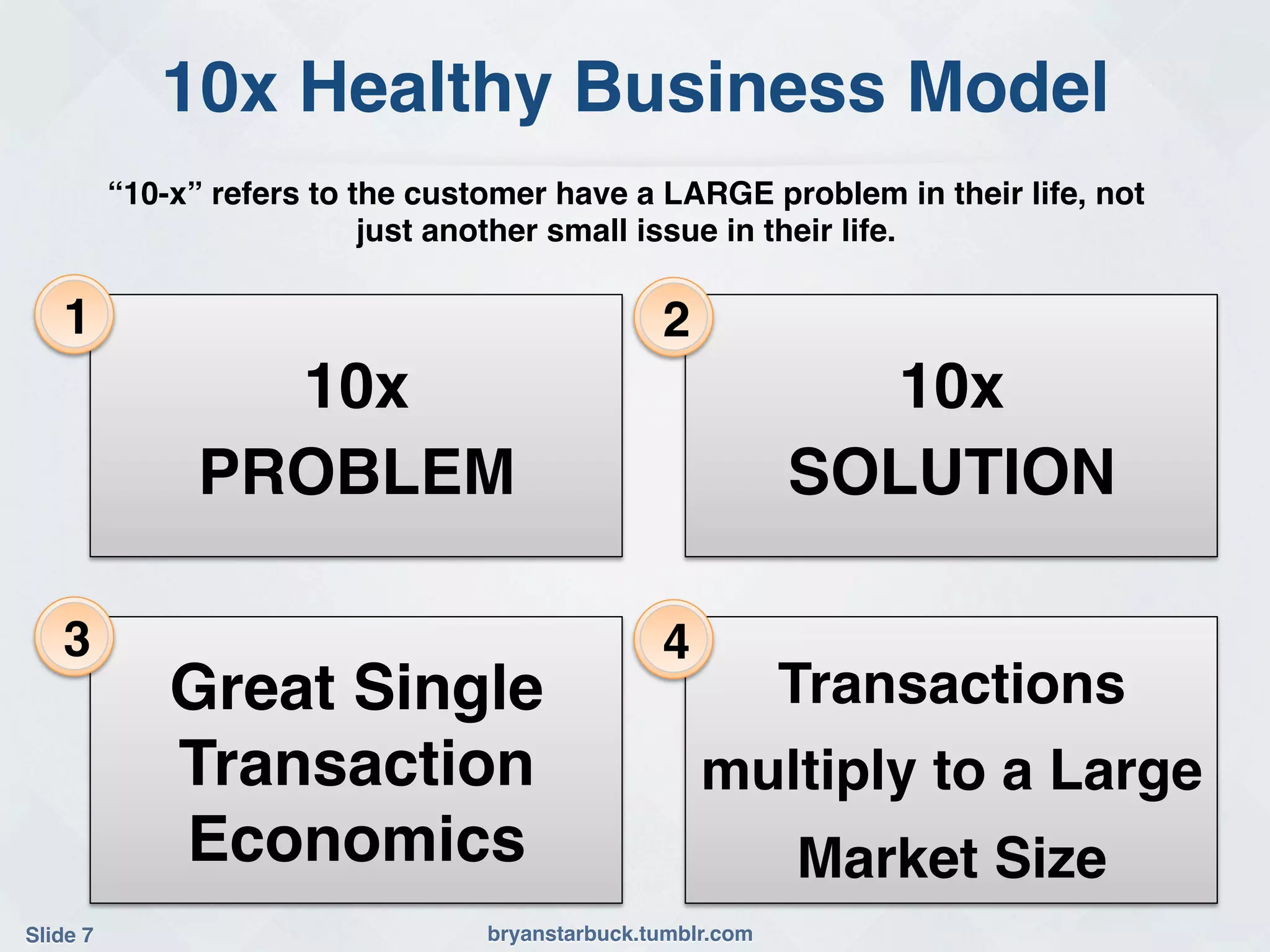 10x Healthy Business Model

“10-x” refers to the customer have a LARGE problem in their life, not just another small issue in their life.

1

10x PROBLEM

2

10x SOLUTION

3

Great Single Transaction Economics

4

Transactions multiply to a Large Market Size

Slide 7

bryanstarbuck.tumblr.com